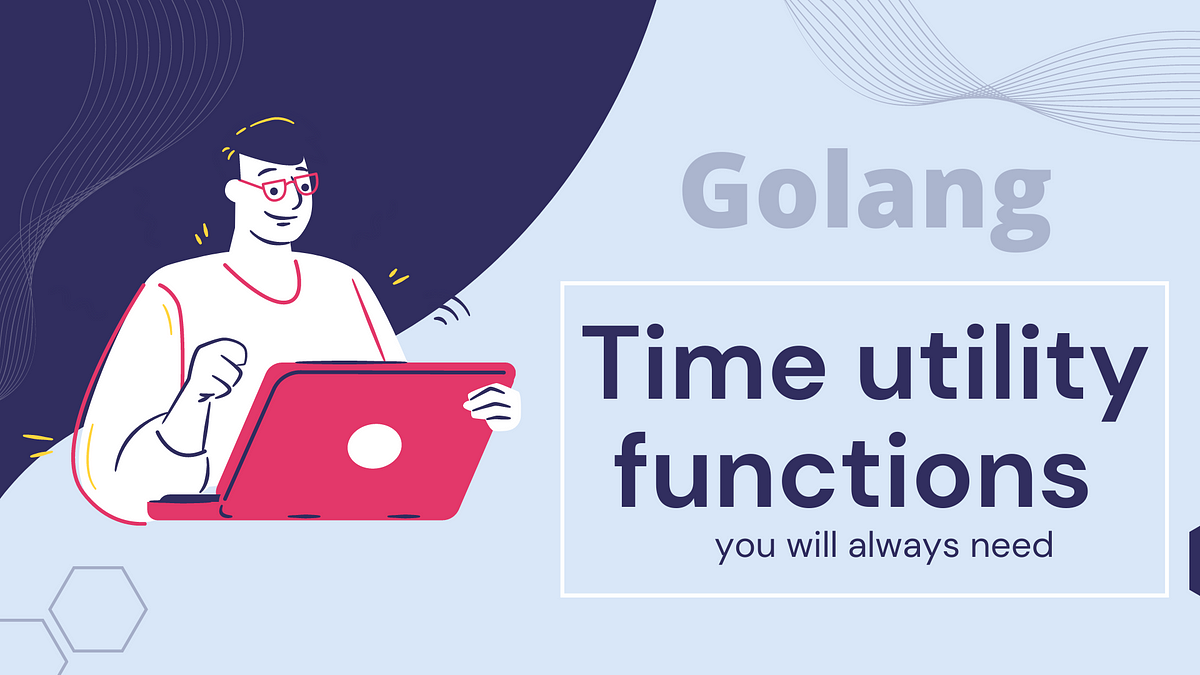 Golang

Time utility functions

you will always need